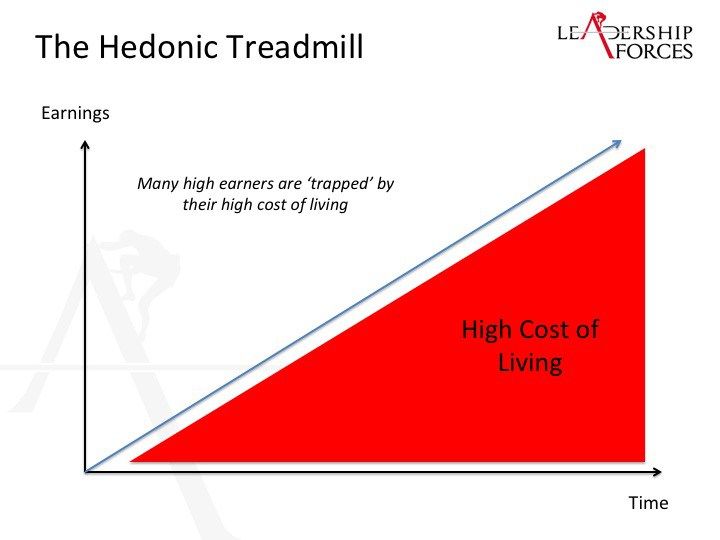 The Hedonic Treadmill

LEADERSHIP FORCES

Earnings

Many high earners are 'trapped' by their high cost of living

High Cost of Living

Time